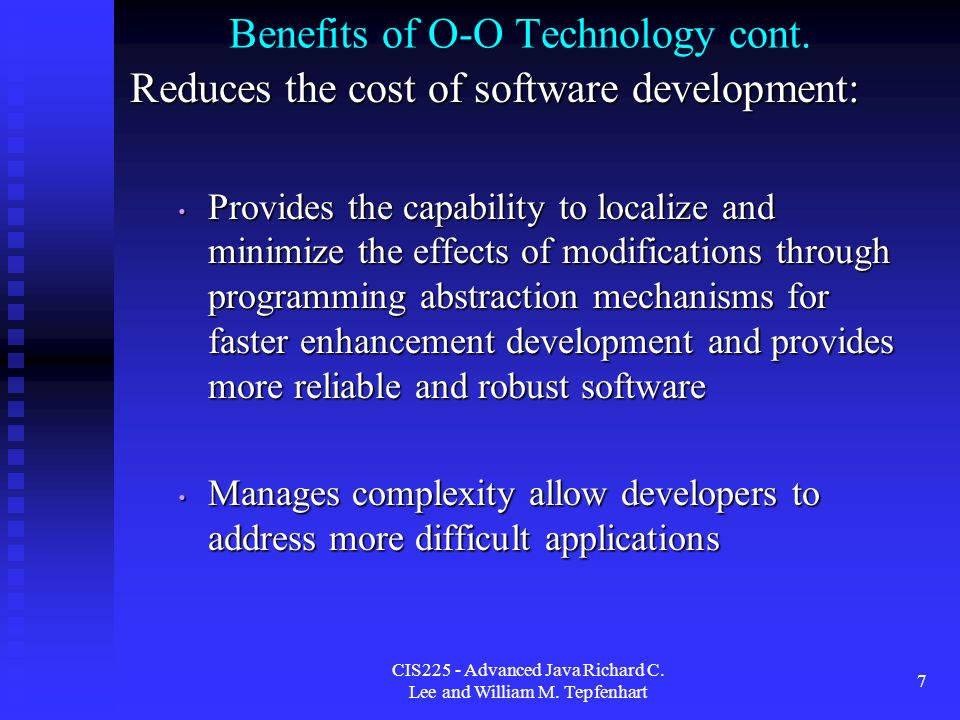 Benefits of O-O Technology cont.

Reduces the cost of software development:

• Provides the capability to localize and minimize the effects of modifications through programming abstraction mechanisms for faster enhancement development and provides more reliable and robust software

• Manages complexity allow developers to address more difficult applications

CIS225 - Advanced Java Richard C. Lee and William M. Tepfenhart

7